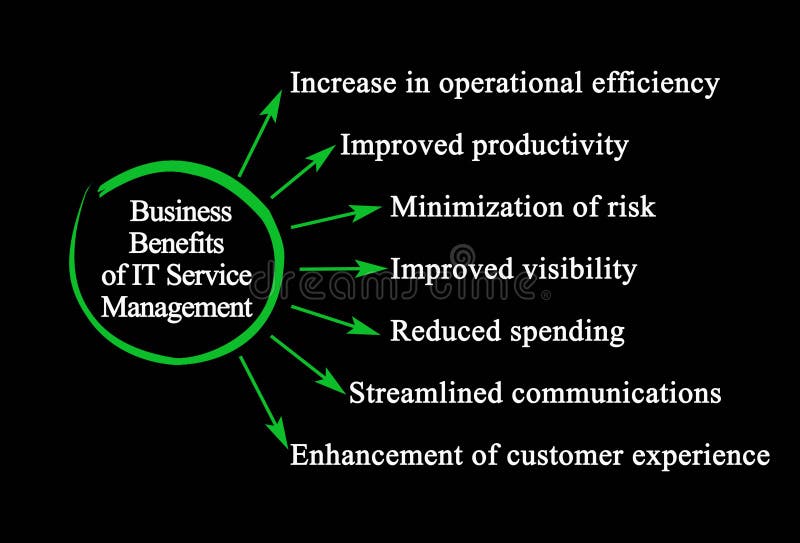 Business Benefits of IT Service Management

Increase in operational efficiency

Improved productivity

Minimization of risk

Improved visibility

Reduced spending

Streamlined communications

Enhancement of customer experience

dreamstime